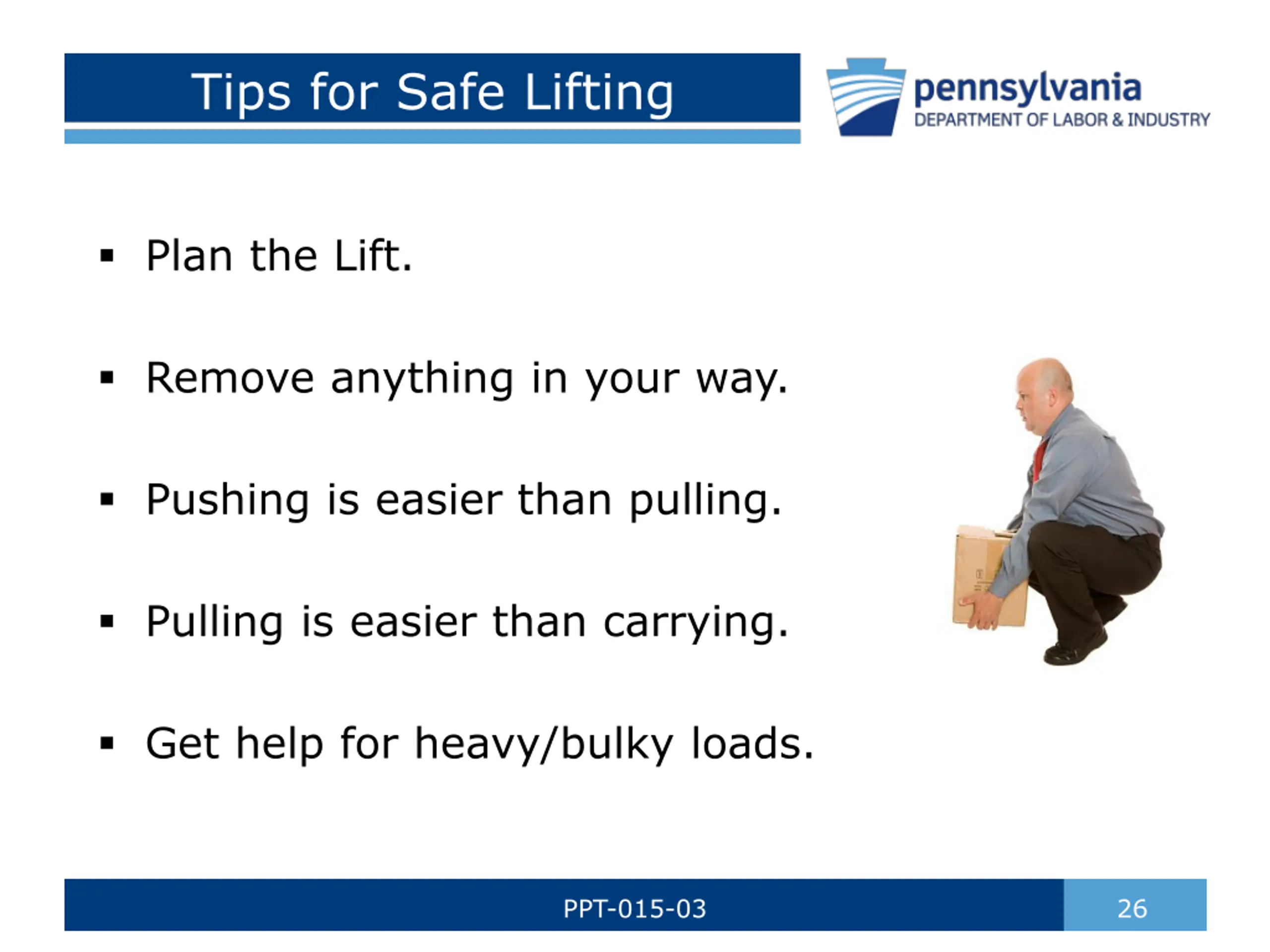 Tips for Safe Lifting

pennsylvania
DEPARTMENT OF LABOR & INDUSTRY

▪ Plan the Lift.

▪ Remove anything in your way.

▪ Pushing is easier than pulling.

▪ Pulling is easier than carrying.

▪ Get help for heavy/bulky loads.

PPT-015-03

26